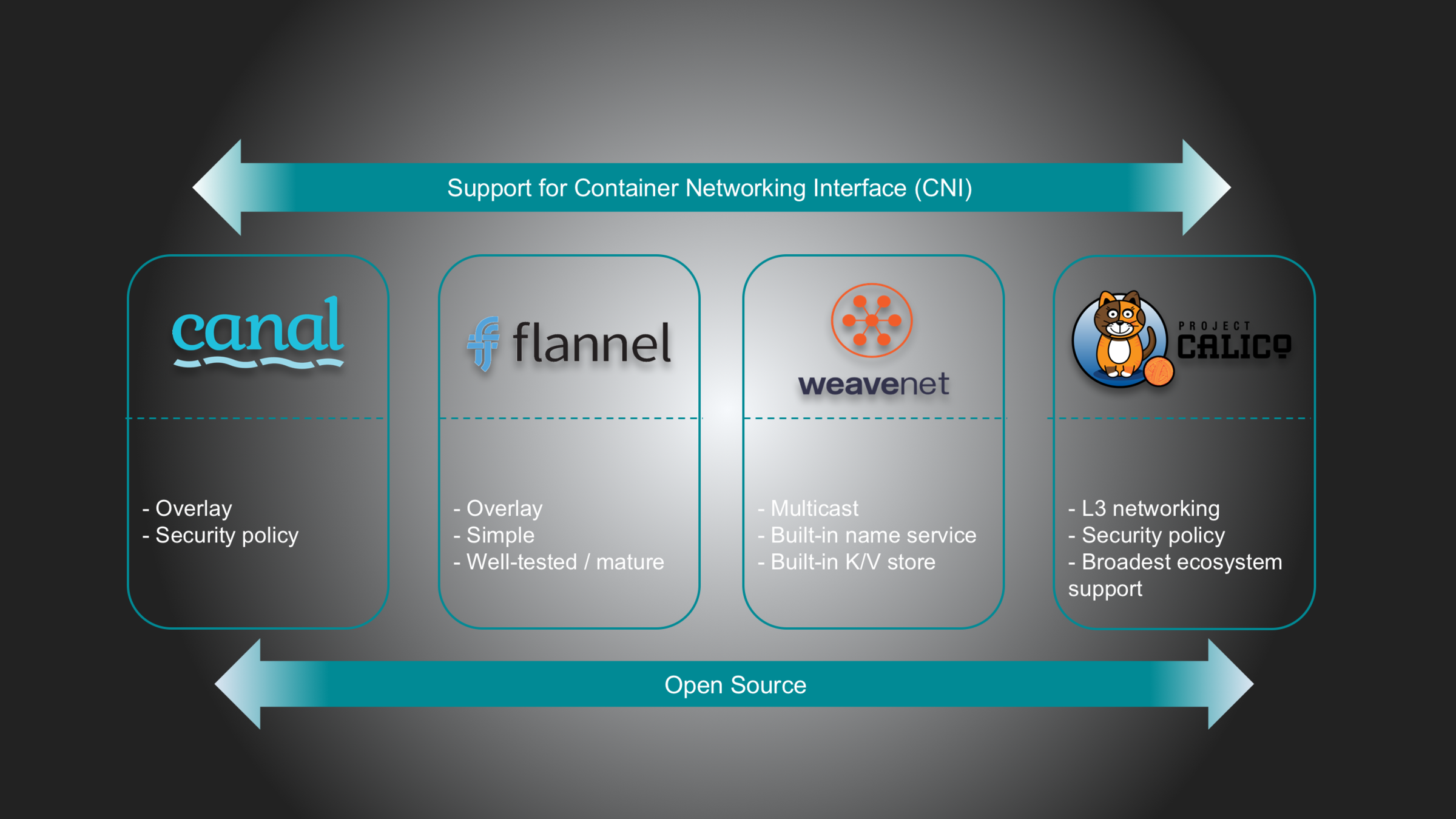 Support for Container Networking Interface (CNI)

canal

- Overlay
- Security policy

flannel

- Overlay
- Simple
- Well-tested / mature

weavenet

- Multicast
- Built-in name service
- Built-in K/V store

PROJECT CALICO

- L3 networking
- Security policy
- Broadest ecosystem support

Open Source